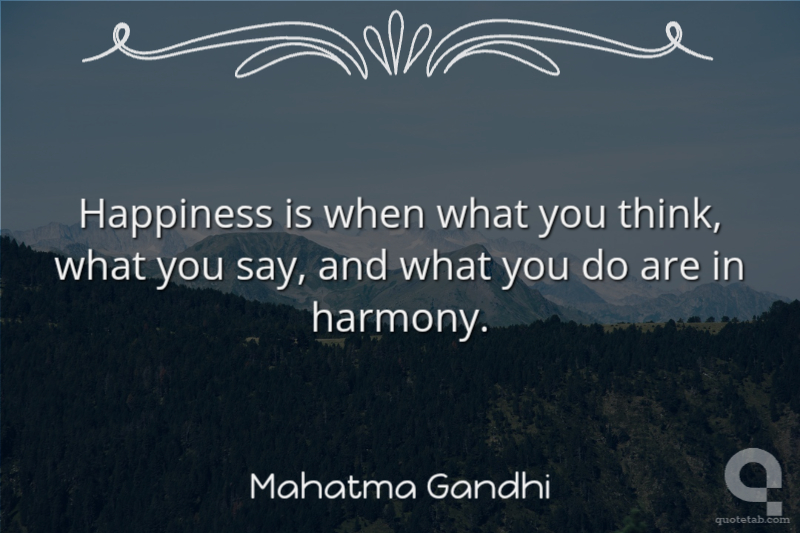 Happiness is when what you think, what you say, and what you do are in harmony.

Mahatma Gandhi

quotetab.com